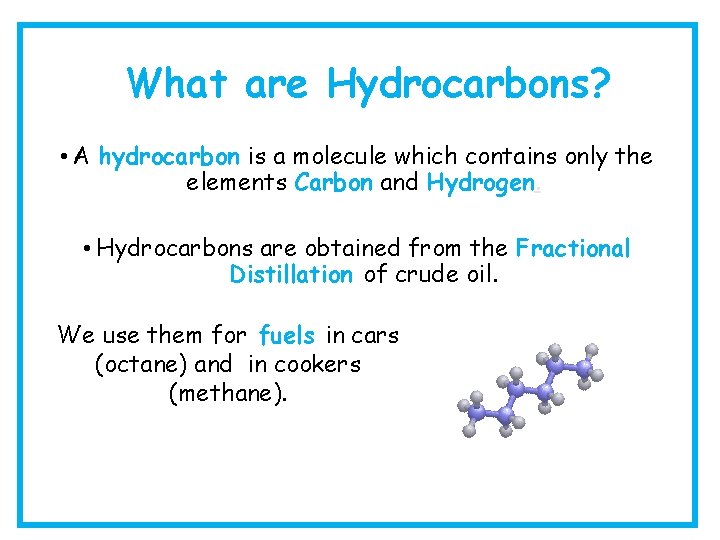 What are Hydrocarbons?

• A hydrocarbon is a molecule which contains only the elements Carbon and Hydrogen.

• Hydrocarbons are obtained from the Fractional Distillation of crude oil.

We use them for fuels in cars (octane) and in cookers (methane).